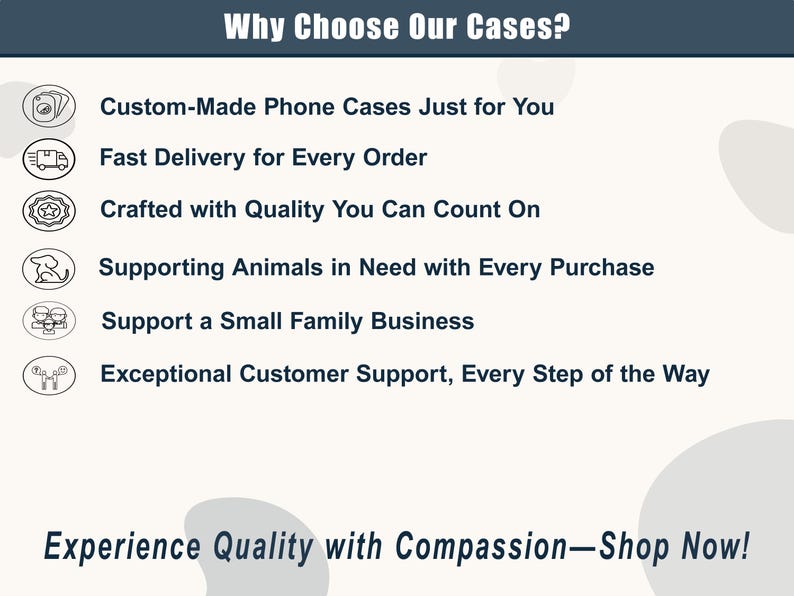 Why Choose Our Cases?

Custom-Made Phone Cases Just for You

Fast Delivery for Every Order

Crafted with Quality You Can Count On

Supporting Animals in Need with Every Purchase

Support a Small Family Business

Exceptional Customer Support, Every Step of the Way

Experience Quality with Compassion—Shop Now!